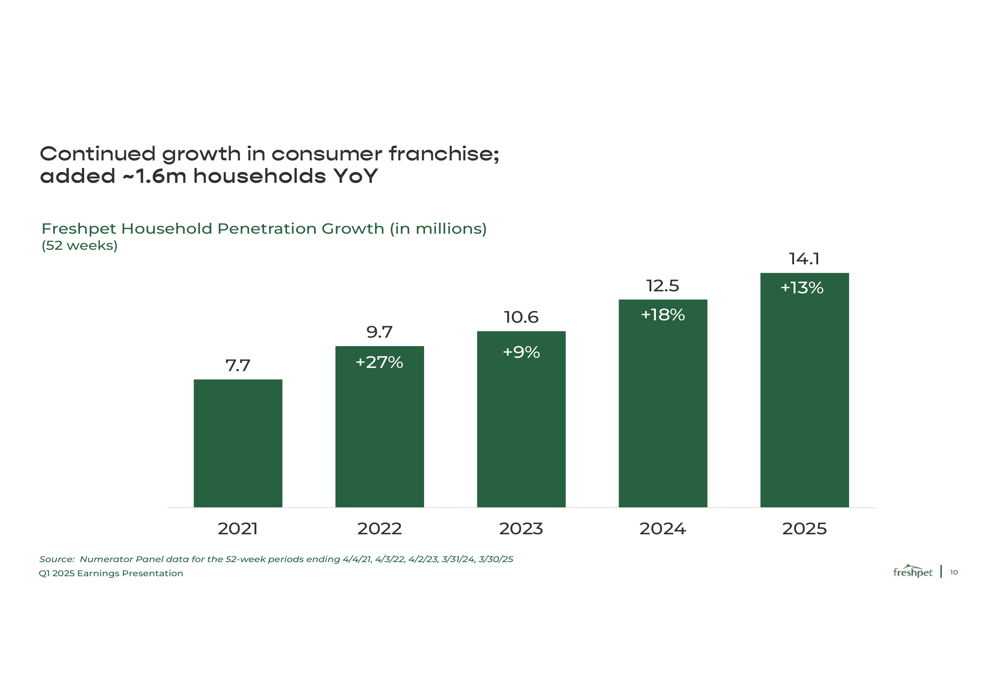 Continued growth in consumer franchise; added ~1.6m households YoY

Freshpet Household Penetration Growth (in millions)
(52 weeks)

7.7
9.7
+27%
10.6
+9%
12.5
+18%
14.1
+13%

2021
2022
2023
2024
2025

Source: Numerator Panel data for the 52-week periods ending 4/4/21, 4/3/22, 4/2/23, 3/31/24, 3/30/25
Q1 2025 Earnings Presentation

freshpet | 10